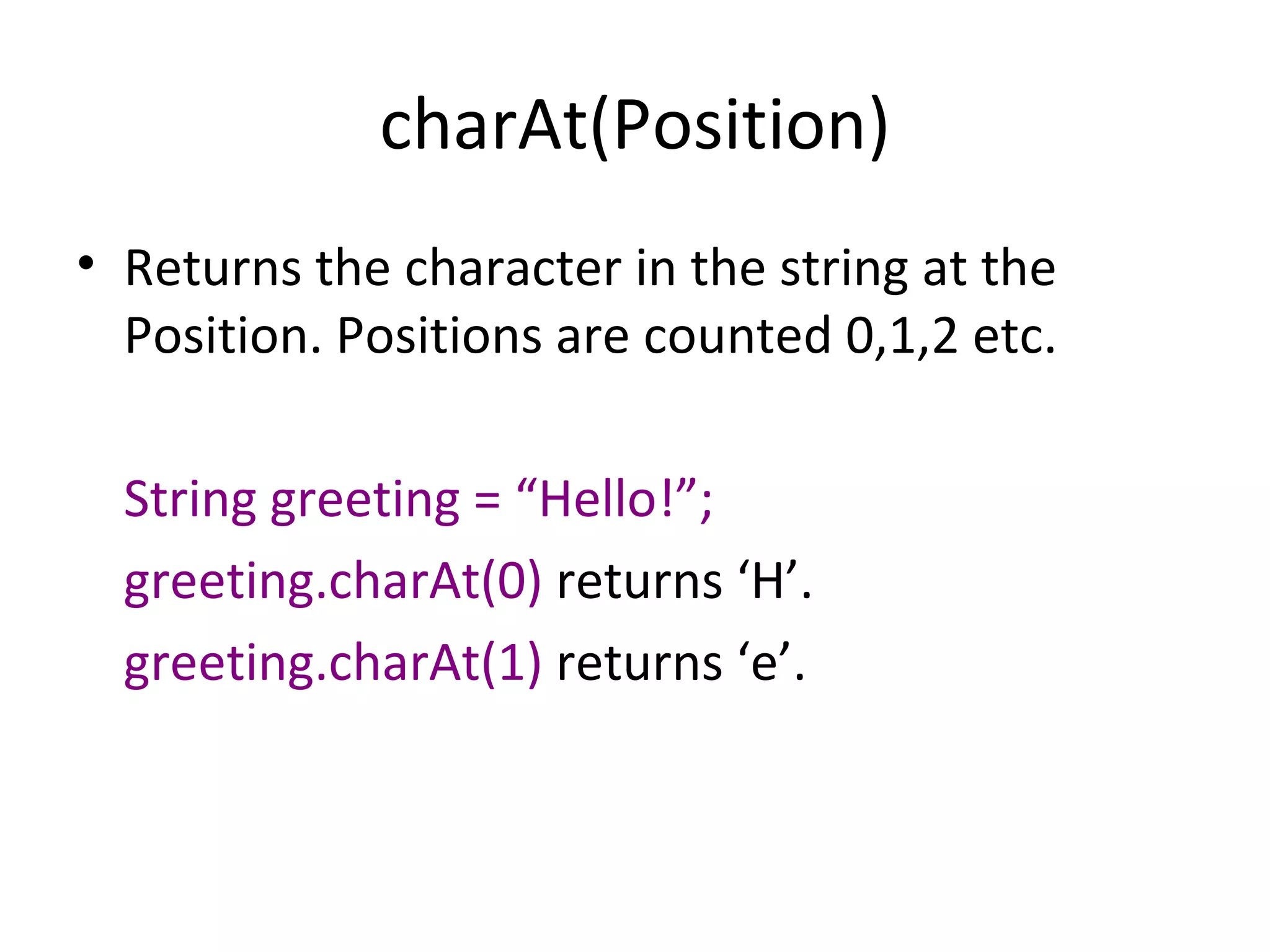 charAt(Position)

• Returns the character in the string at the Position. Positions are counted 0,1,2 etc.

String greeting = “Hello!”;
greeting.charAt(0) returns ‘H’.
greeting.charAt(1) returns ‘e’.